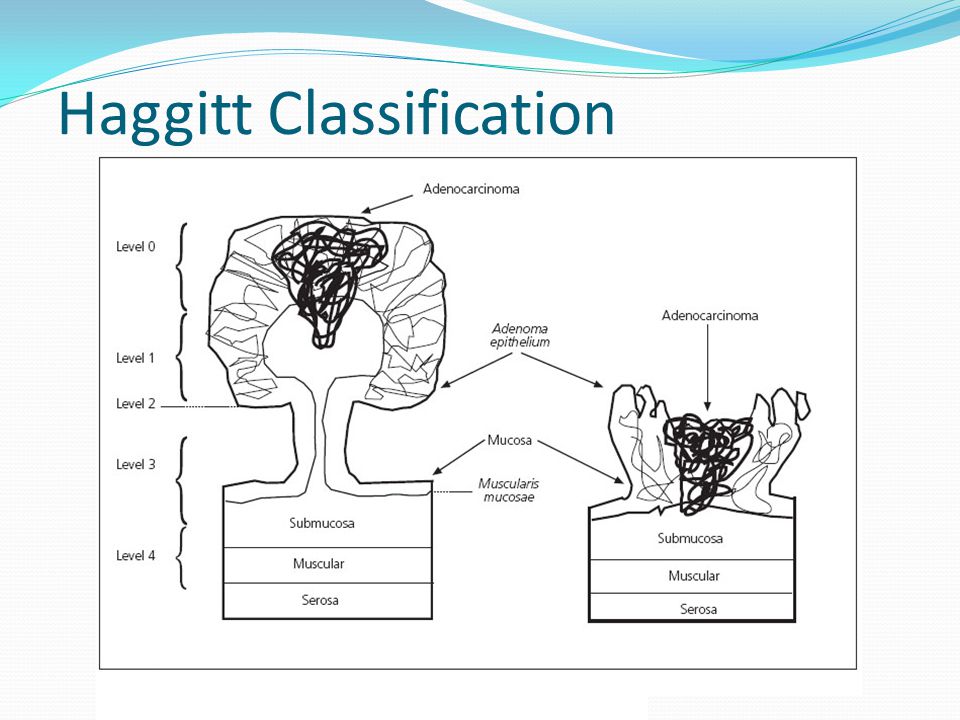 Haggitt Classification

Adenocarcinoma

Level 0

Level 1

Level 2

Level 3

Level 4

Adenoma epithelium

Adenocarcinoma

Mucosa

Muscularis mucosae

Submucosa

Muscular

Serosa

Submucosa

Muscular

Serosa